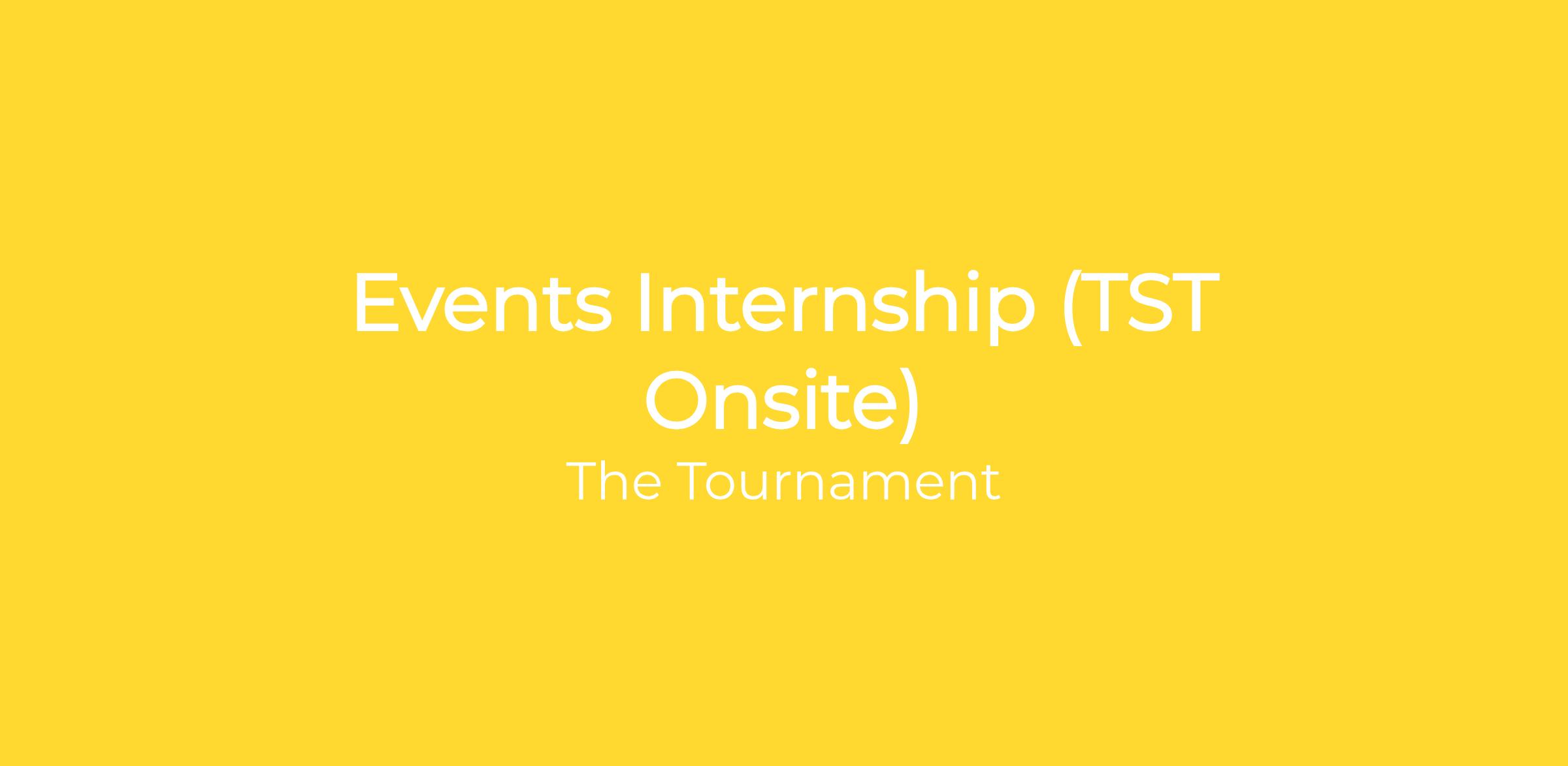 Events Internship (TST Onsite)

The Tournament